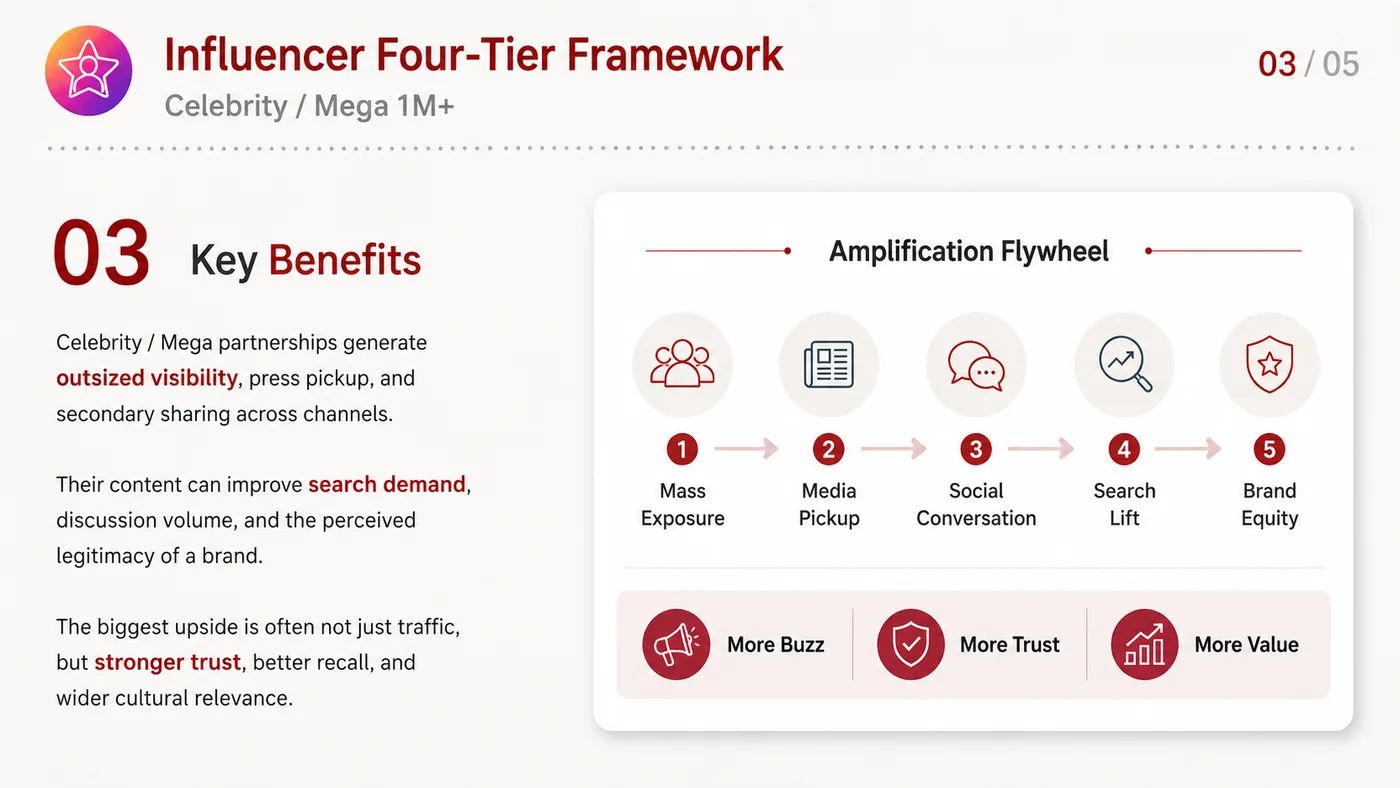 Influencer Four-Tier Framework
Celebrity / Mega 1M+

03 / 05

03 Key Benefits

Celebrity / Mega partnerships generate outsized visibility, press pickup, and secondary sharing across channels.

Their content can improve search demand, discussion volume, and the perceived legitimacy of a brand.

The biggest upside is often not just traffic, but stronger trust, better recall, and wider cultural relevance.

Amplification Flywheel

1 Mass Exposure
2 Media Pickup
3 Social Conversation
4 Search Lift
5 Brand Equity

More Buzz
More Trust
More Value